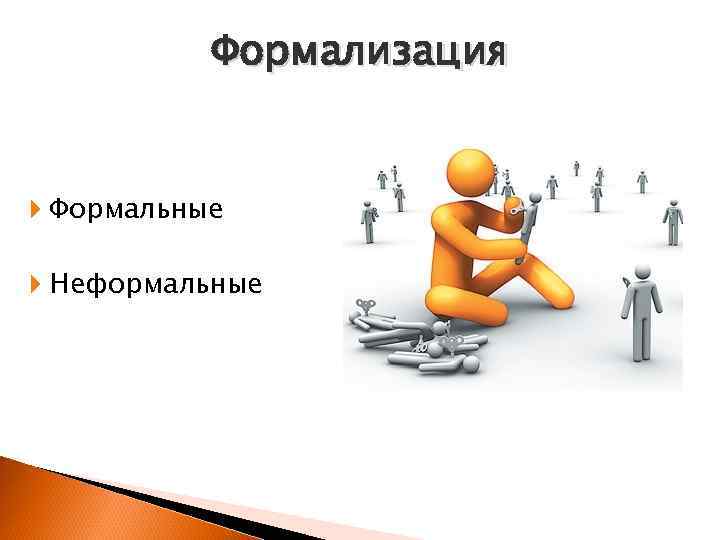 Формализация

Формальные

Неформальные